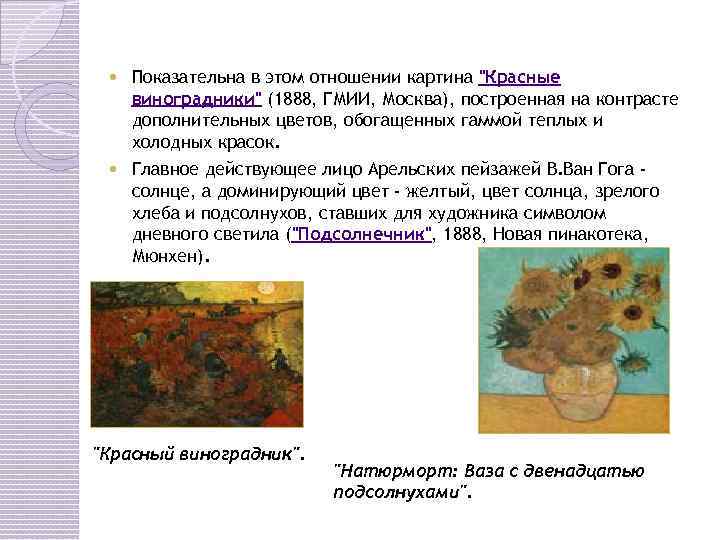 Показательна в этом отношении картина "Красные виноградники" (1888, ГМИИ, Москва), построенная на контрасте дополнительных цветов, обогащенных гаммой теплых и холодных красок.

Главное действующее лицо Арельских пейзажей В.Ван Гога - солнце, а доминирующий цвет - желтый, цвет солнца, зрелого хлеба и подсолнухов, ставших для художника символом дневного светила ("Подсолнечник", 1888, Новая пинакотека, Мюнхен).

"Красный виноградник".

"Натюрморт: Ваза с двенадцатью подсолнухами".